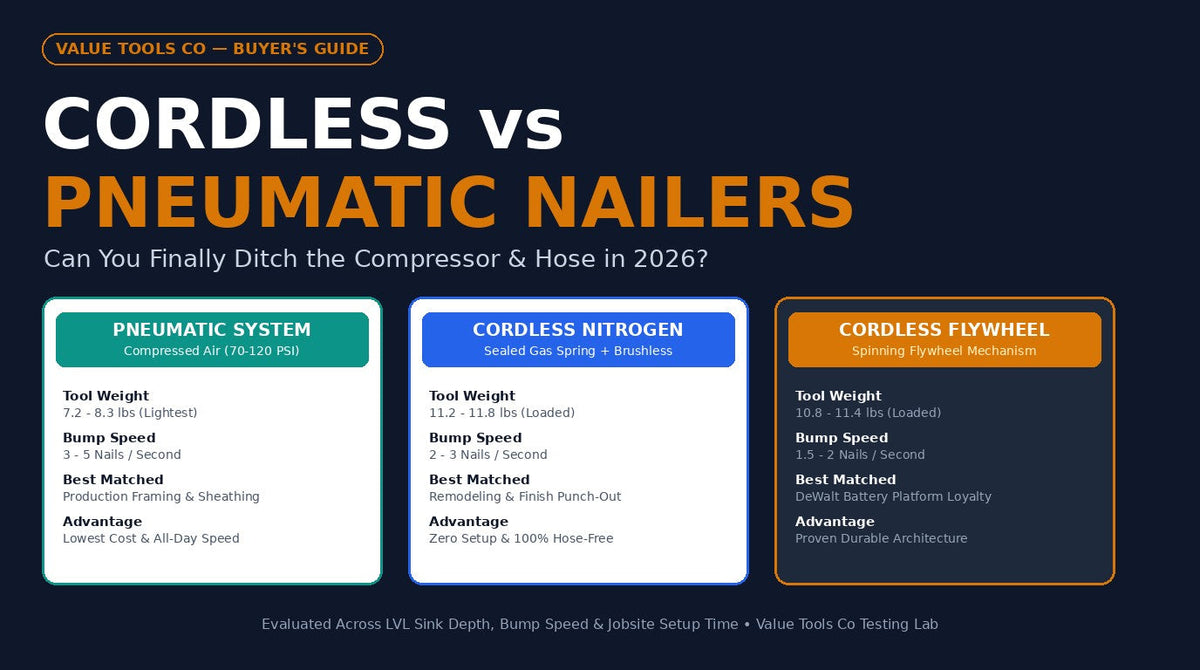 VALUE TOOLS CO — BUYER'S GUIDE

CORDLESS vs
PNEUMATIC NAILERS

Can You Finally Ditch the Compressor & Hose in 2026?

PNEUMATIC SYSTEM
Compressed Air (70-120 PSI)

Tool Weight
7.2 - 8.3 lbs (Lightest)

Bump Speed
3 - 5 Nails / Second

Best Matched
Production Framing & Sheathing

Advantage
Lowest Cost & All-Day Speed

CORDLESS NITROGEN
Sealed Gas Spring + Brushless

Tool Weight
11.2 - 11.8 lbs (Loaded)

Bump Speed
2 - 3 Nails / Second

Best Matched
Remodeling & Finish Punch-Out

Advantage
Zero Setup & 100% Hose-Free

CORDLESS FLYWHEEL
Spinning Flywheel Mechanism

Tool Weight
10.8 - 11.4 lbs (Loaded)

Bump Speed
1.5 - 2 Nails / Second

Best Matched
DeWalt Battery Platform Loyalty

Advantage
Proven Durable Architecture

Evaluated Across LVL Sink Depth, Bump Speed & Jobsite Setup Time • Value Tools Co Testing Lab